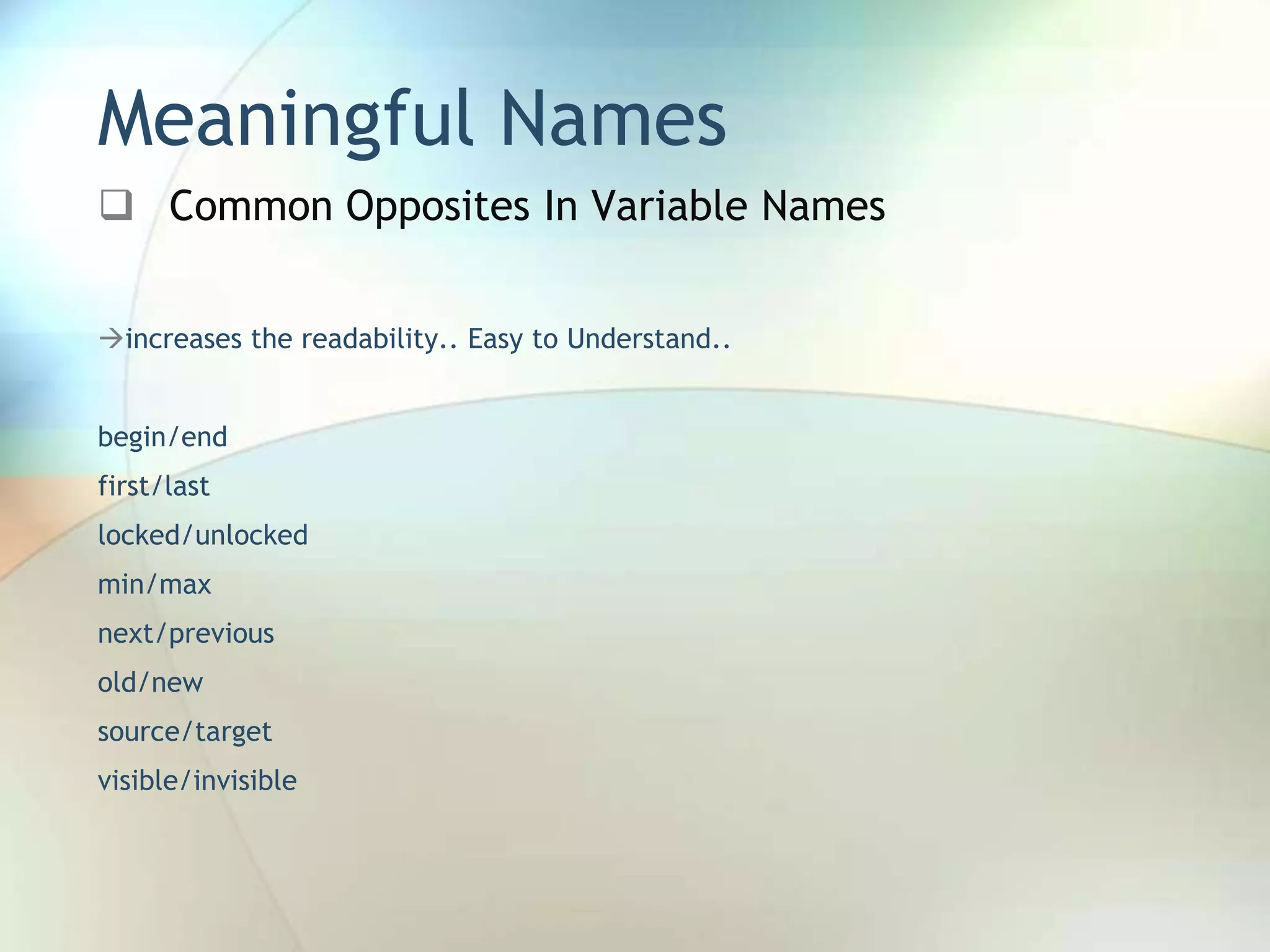 Meaningful Names

❑ Common Opposites In Variable Names

→increases the readability.. Easy to Understand..

begin/end

first/last

locked/unlocked

min/max

next/previous

old/new

source/target

visible/invisible